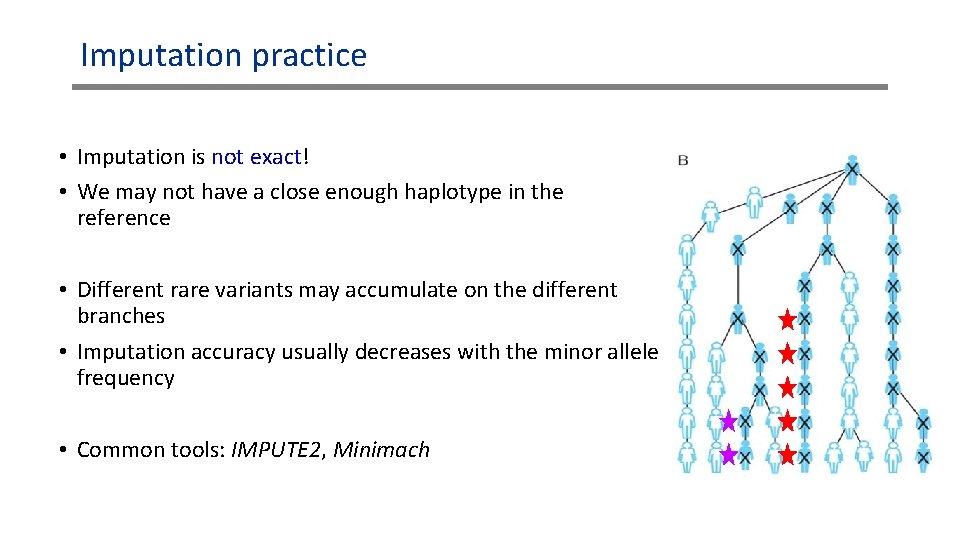 Imputation practice

• Imputation is not exact!
• We may not have a close enough haplotype in the reference

• Different rare variants may accumulate on the different branches
• Imputation accuracy usually decreases with the minor allele frequency

• Common tools: IMPUTE2, Minimach

B